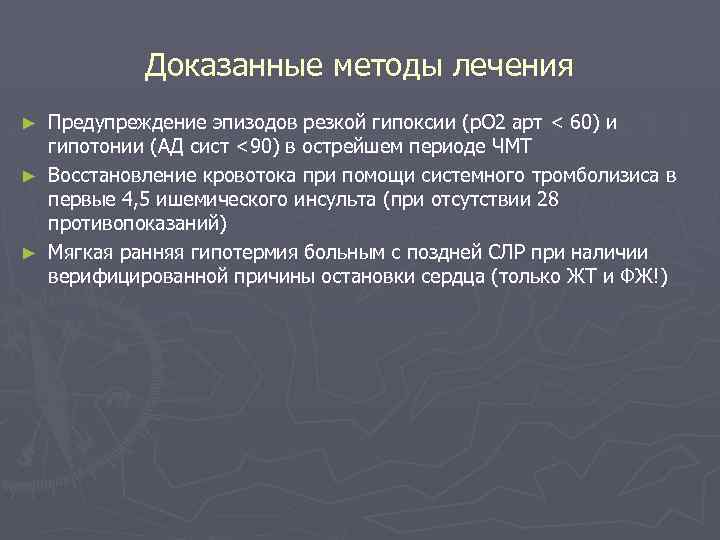 Доказанные методы лечения

► Предупреждение эпизодов резкой гипоксии (рО2 арт < 60) и гипотонии (АД сист <90) в острейшем периоде ЧМТ

► Восстановление кровотока при помощи системного тромболизиса в первые 4,5 ишемического инсульта (при отсутствии 28 противопоказаний)

► Мягкая ранняя гипотермия больным с поздней СЛР при наличии верифицированной причины остановки сердца (только ЖТ и ФЖ!)